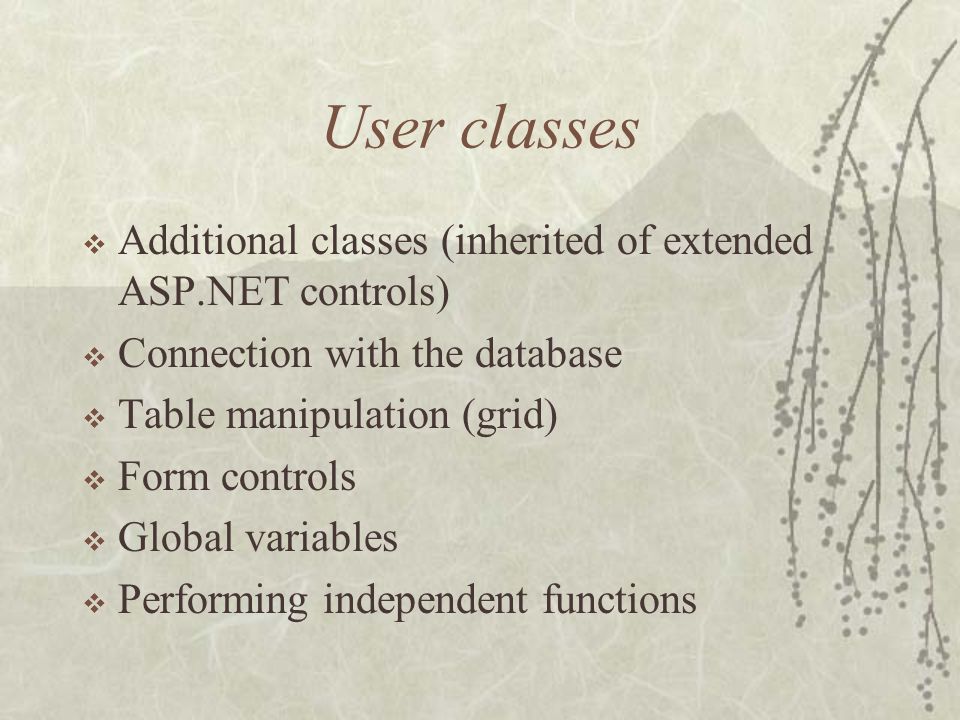 User classes

❖ Additional classes (inherited of extended ASP.NET controls)
❖ Connection with the database
❖ Table manipulation (grid)
❖ Form controls
❖ Global variables
❖ Performing independent functions